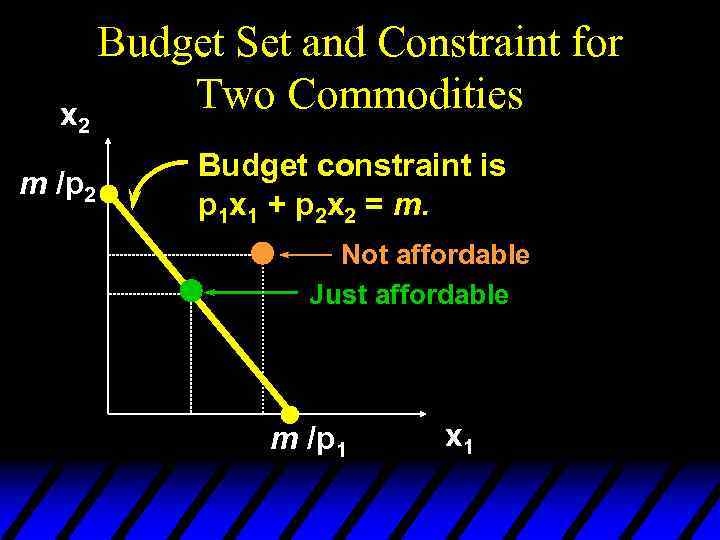 Budget Set and Constraint for Two Commodities

$x_2$

$m/p_2$

Budget constraint is $p_1x_1 + p_2x_2 = m$.

Not affordable

Just affordable

$m/p_1$

$x_1$